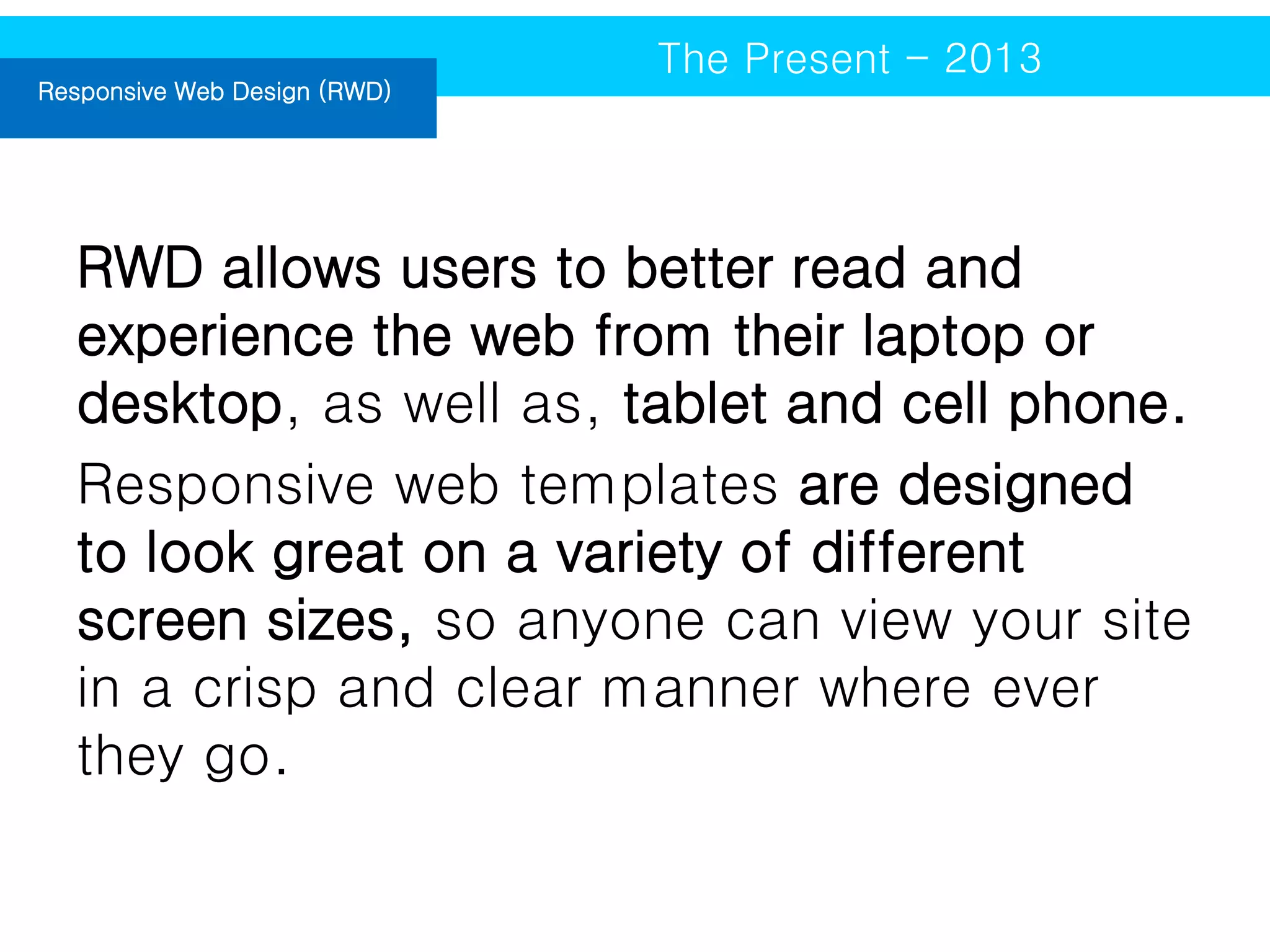 The Present – 2013

Responsive Web Design (RWD)

RWD allows users to better read and experience the web from their laptop or desktop, as well as, tablet and cell phone.

Responsive web templates are designed to look great on a variety of different screen sizes, so anyone can view your site in a crisp and clear manner where ever they go.